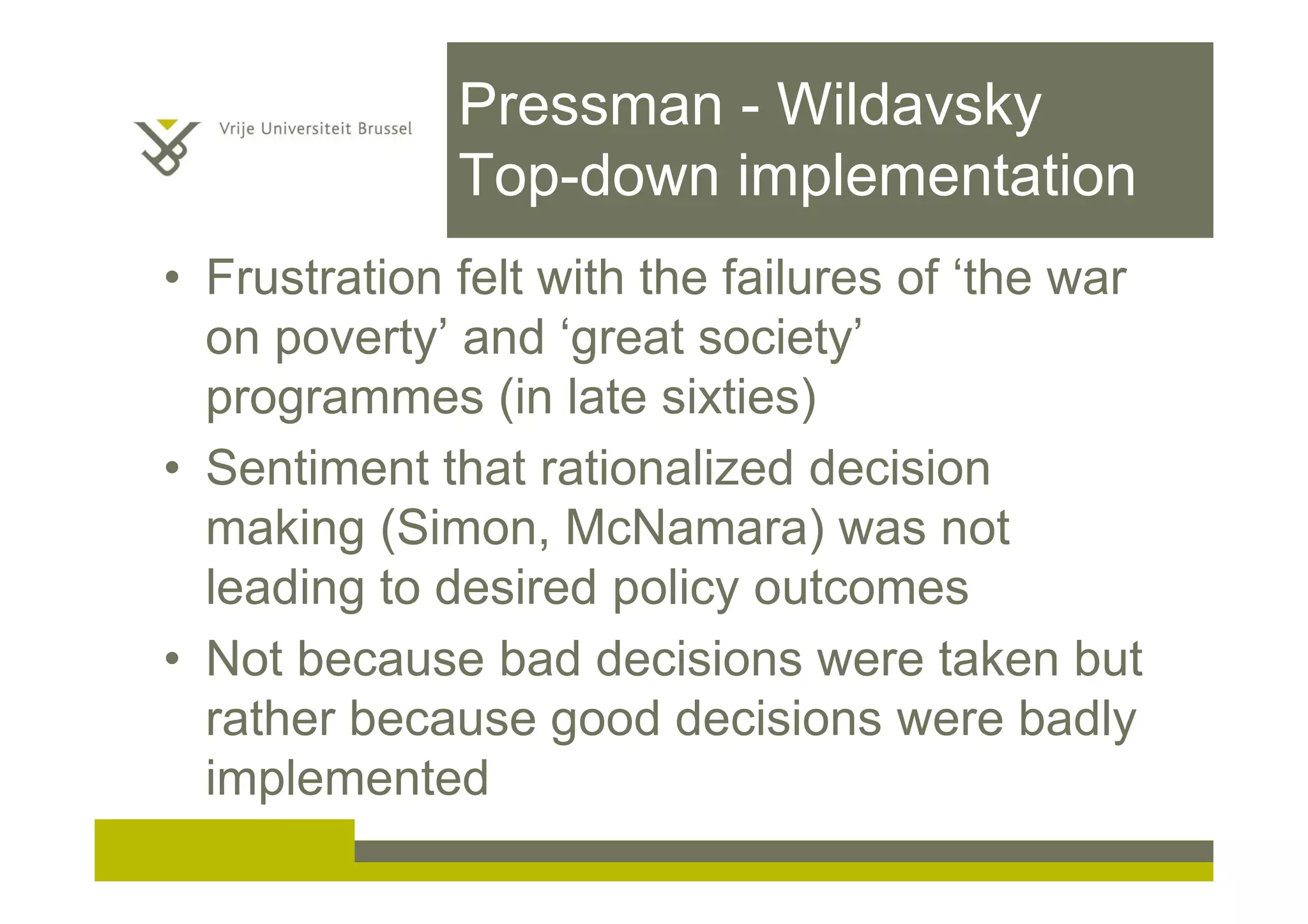 Vrije Universiteit Brussel

Pressman - Wildavsky
Top-down implementation

• Frustration felt with the failures of ‘the war on poverty’ and ‘great society’ programmes (in late sixties)
• Sentiment that rationalized decision making (Simon, McNamara) was not leading to desired policy outcomes
• Not because bad decisions were taken but rather because good decisions were badly implemented